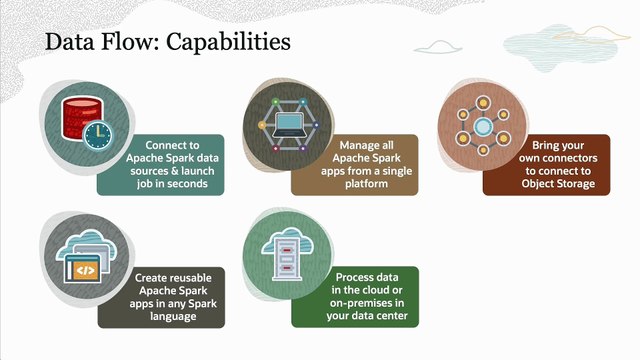 Data Flow: Capabilities

Connect to Apache Spark data sources & launch job in seconds

Manage all Apache Spark apps from a single platform

Bring your own connectors to connect to Object Storage

</>

Create reusable Apache Spark apps in any Spark language

Process data in the cloud or on-premises in your data center